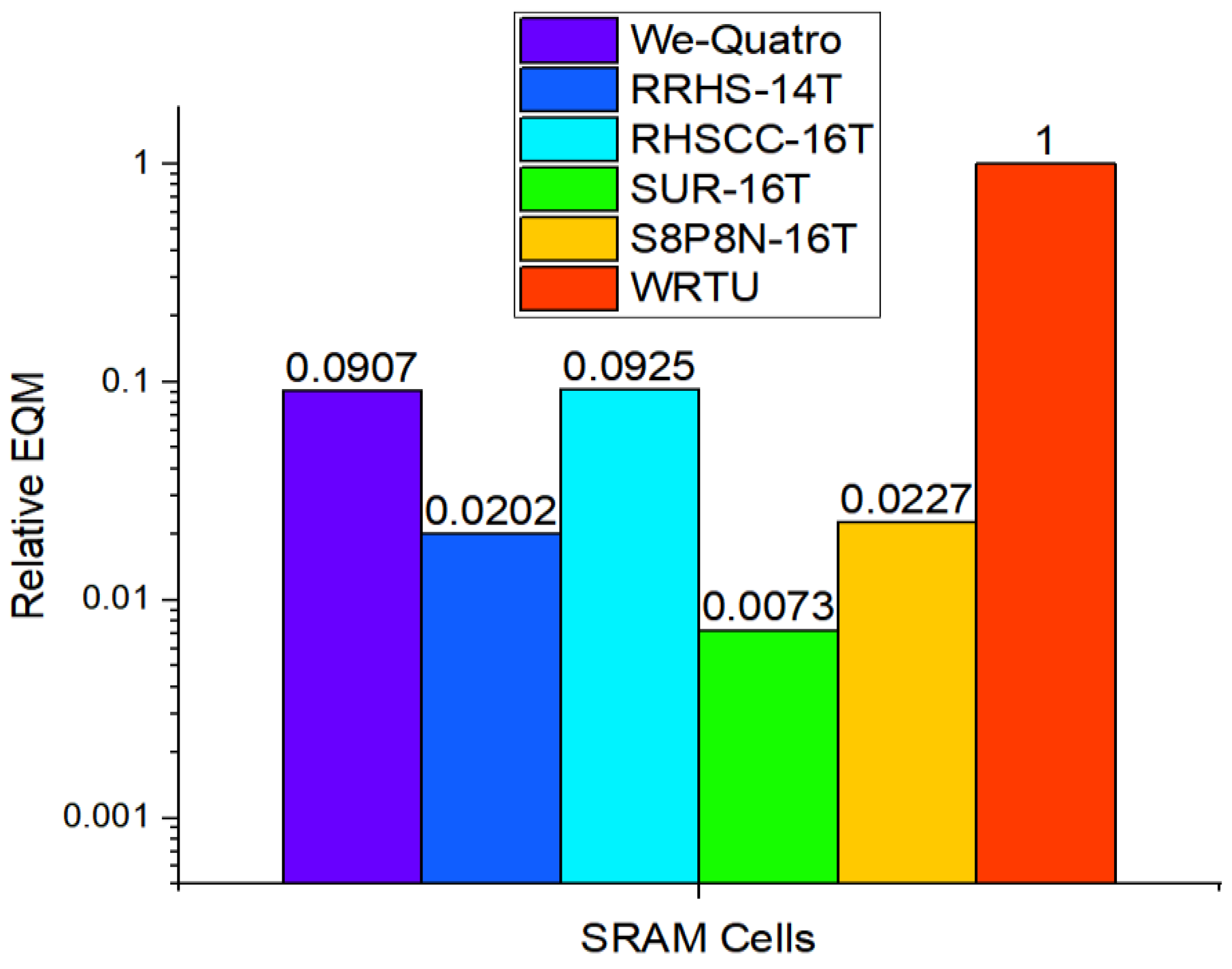 We-Quatro
RRHS-14T
RHSCC-16T
SUR-16T
S8P8N-16T
WRTU

Relative EQM

1
0.1
0.01
0.001

0.0907
0.0202
0.0925
0.0073
0.0227
1

SRAM Cells